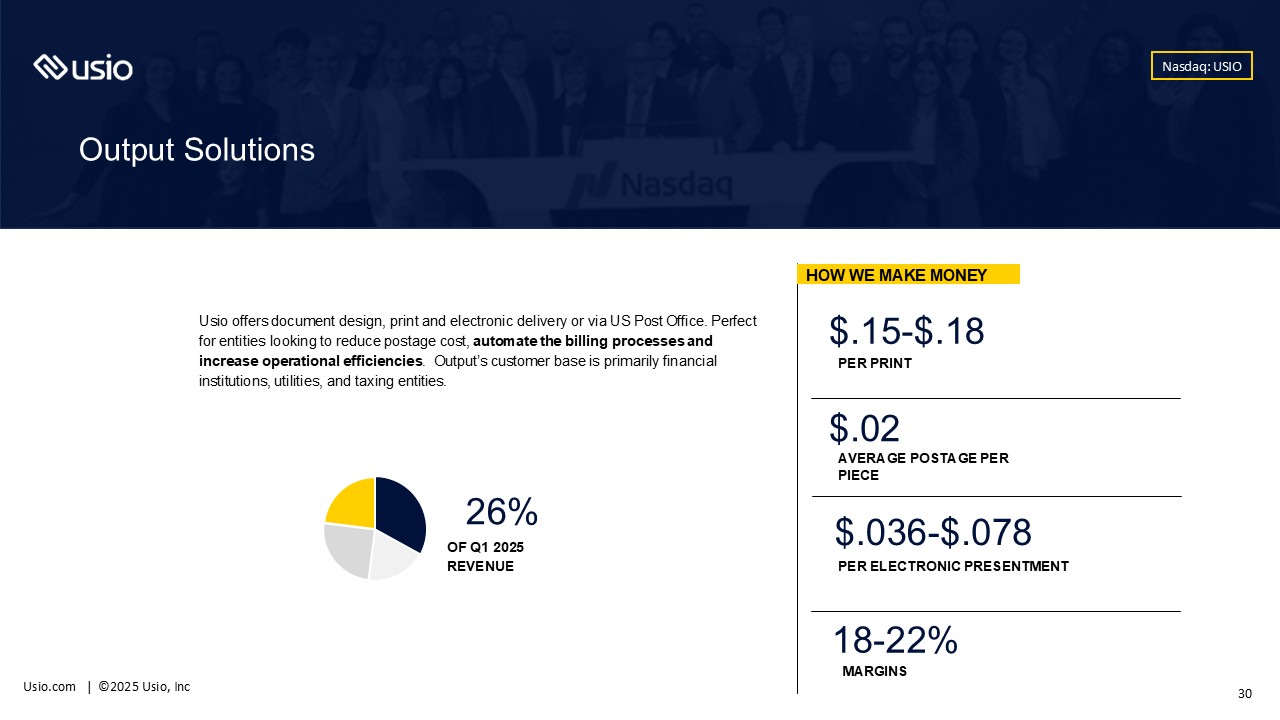 usio

Nasdaq: USIO

Output Solutions

Nasdaq

Usio offers document design, print and electronic delivery or via US Post Office. Perfect for entities looking to reduce postage cost, automate the billing processes and increase operational efficiencies. Output's customer base is primarily financial institutions, utilities, and taxing entities.

26%
OF Q1 2025 REVENUE

HOW WE MAKE MONEY

$.15-$.18
PER PRINT

$.02
AVERAGE POSTAGE PER PIECE

$.036-$.078
PER ELECTRONIC PRESENTMENT

18-22%
MARGINS

Usio.com | ©2025 Usio, Inc

30